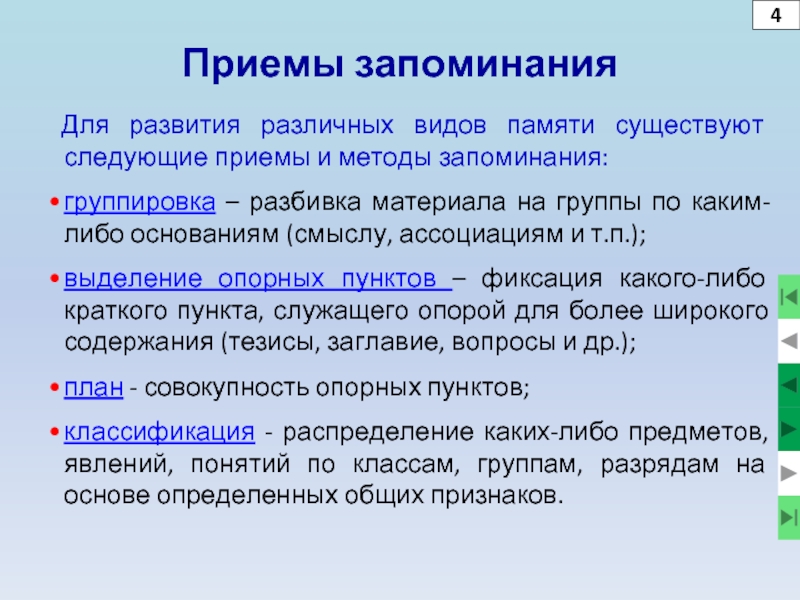 4

Приемы запоминания

Для развития различных видов памяти существуют следующие приемы и методы запоминания:

• группировка – разбивка материала на группы по каким-либо основаниям (смыслу, ассоциациям и т.п.);

• выделение опорных пунктов – фиксация какого-либо краткого пункта, служащего опорой для более широкого содержания (тезисы, заглавие, вопросы и др.);

• план - совокупность опорных пунктов;

• классификация - распределение каких-либо предметов, явлений, понятий по классам, группам, разрядам на основе определенных общих признаков.